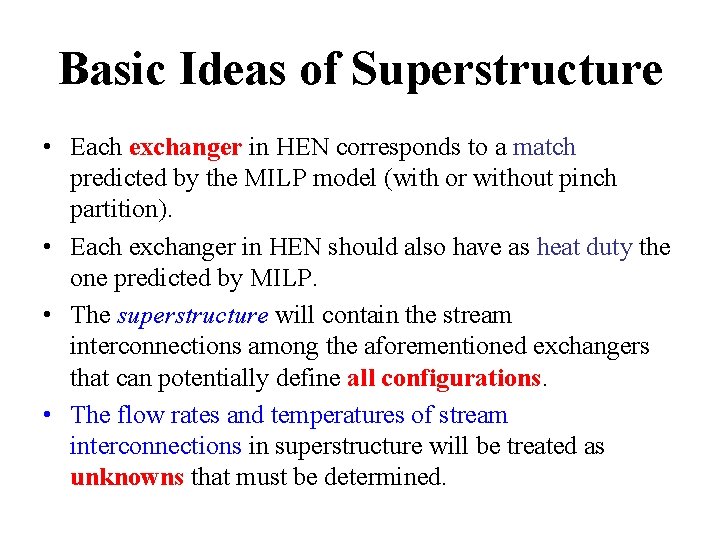 Basic Ideas of Superstructure

• Each exchanger in HEN corresponds to a match predicted by the MILP model (with or without pinch partition).

• Each exchanger in HEN should also have as heat duty the one predicted by MILP.

• The superstructure will contain the stream interconnections among the aforementioned exchangers that can potentially define all configurations.

• The flow rates and temperatures of stream interconnections in superstructure will be treated as unknowns that must be determined.